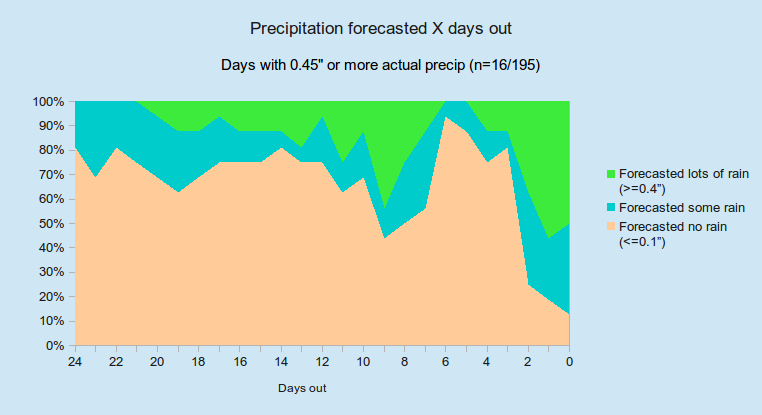 Precipitation forecasted X days out

Days with 0.45" or more actual precip (n=16/195)

100%
90%
80%
70%
60%
50%
40%
30%
20%
10%
0%

24 22 20 18 16 14 12 10 8 6 4 2 0

Days out

Forecasted lots of rain (>=0.4")
Forecasted some rain
Forecasted no rain (<=0.1")